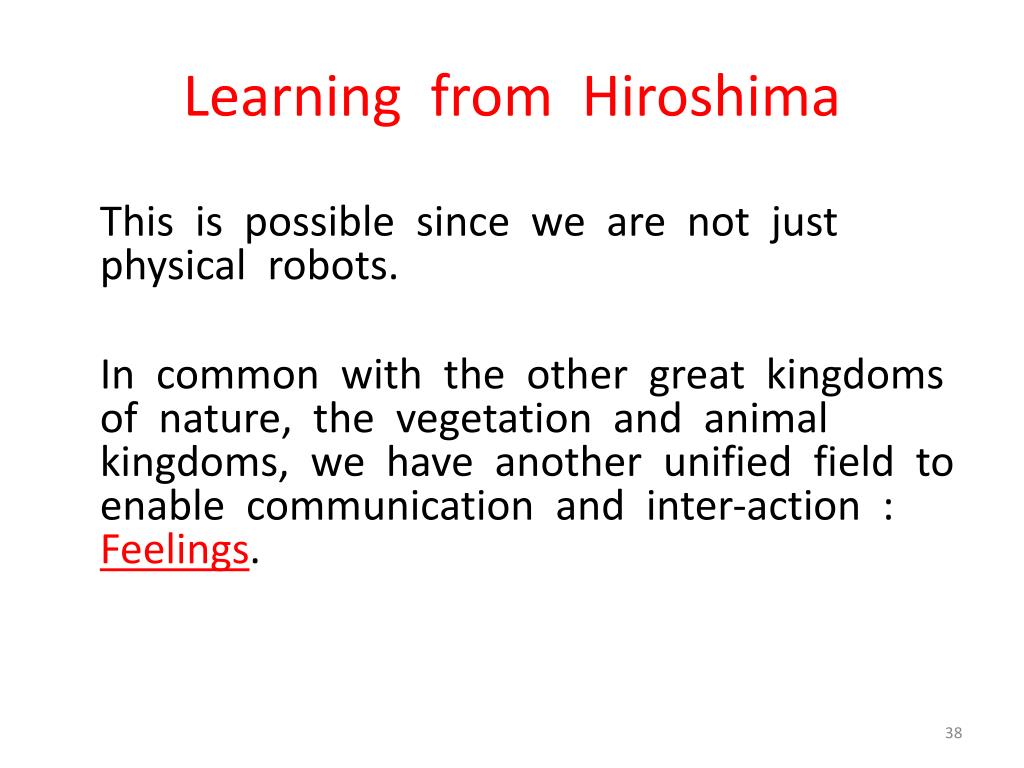 Learning from Hiroshima

This is possible since we are not just physical robots.

In common with the other great kingdoms of nature, the vegetation and animal kingdoms, we have another unified field to enable communication and inter-action : Feelings.

38